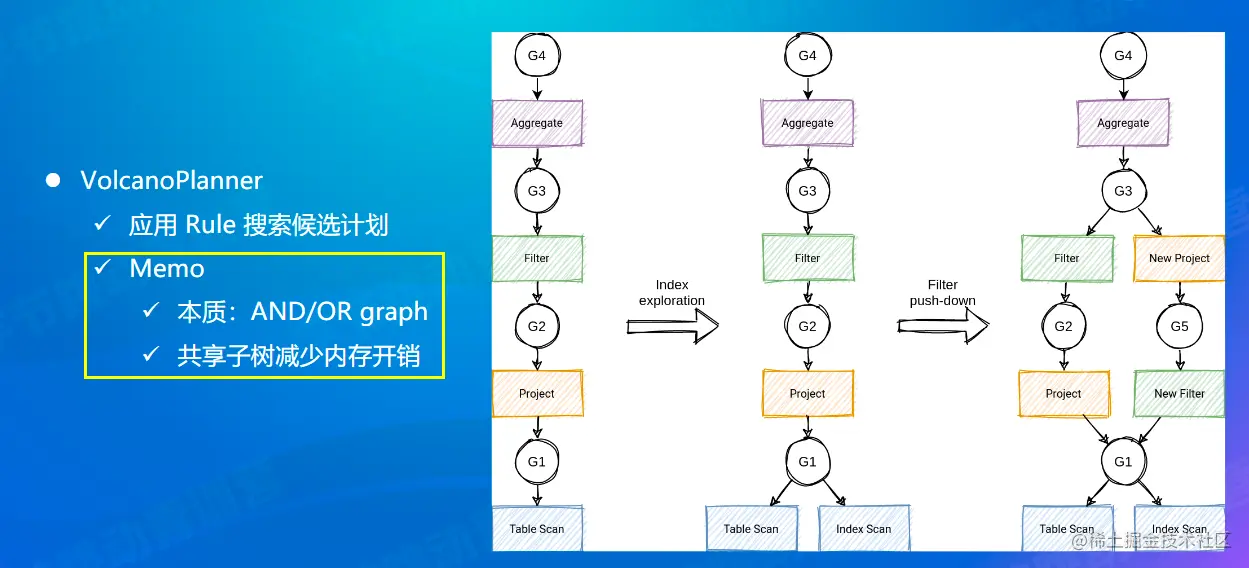 ● VolcanoPlanner
✓ 应用 Rule 搜索候选计划
✓ Memo
✓ 本质：AND/OR graph
✓ 共享子树减少内存开销

G4
Aggregate
G3
Filter
G2
Project
G1
Table Scan

Index exploration

G4
Aggregate
G3
Filter
G2
Project
G1
Table Scan
Index Scan

Filter push-down

G4
Aggregate
G3
Filter
New Project
G2
G5
Project
New Filter
G1
Table Scan
Index Scan

@稀土掘金技术社区